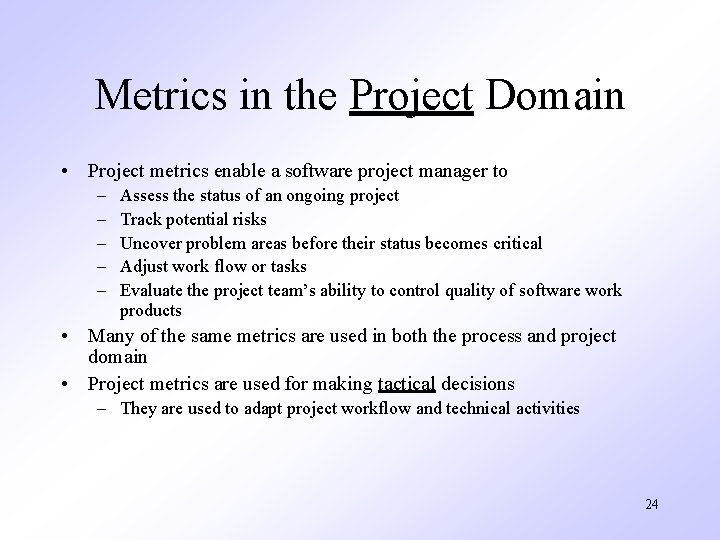 Metrics in the Project Domain

• Project metrics enable a software project manager to
 – Assess the status of an ongoing project
 – Track potential risks
 – Uncover problem areas before their status becomes critical
 – Adjust work flow or tasks
 – Evaluate the project team's ability to control quality of software work products
• Many of the same metrics are used in both the process and project domain
• Project metrics are used for making tactical decisions
 – They are used to adapt project workflow and technical activities

24